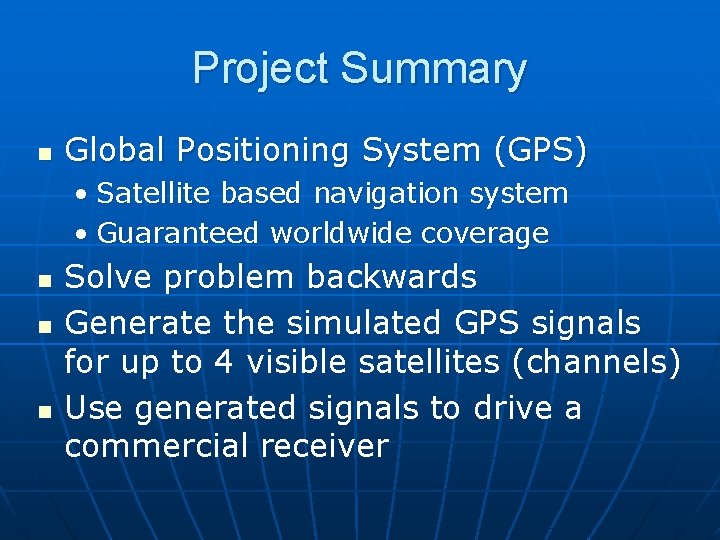 Project Summary

- Global Positioning System (GPS)
  - Satellite based navigation system
  - Guaranteed worldwide coverage
- Solve problem backwards
- Generate the simulated GPS signals for up to 4 visible satellites (channels)
- Use generated signals to drive a commercial receiver